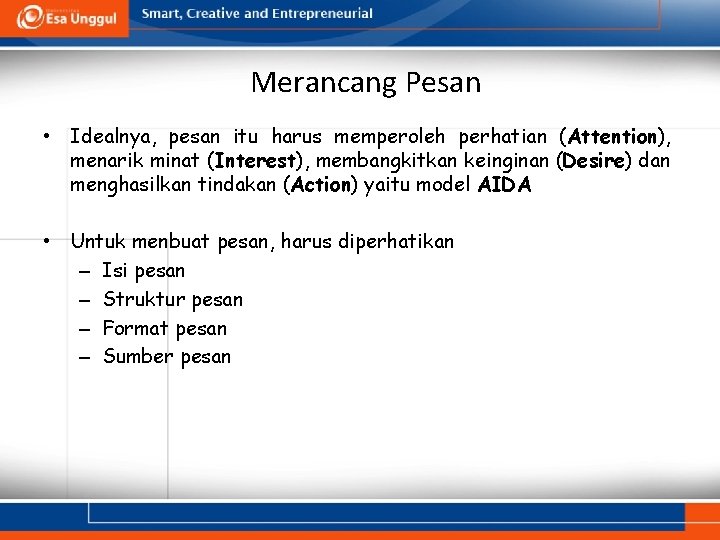 Esa Unggul

Smart, Creative and Entrepreneurial

Merancang Pesan

• Idealnya, pesan itu harus memperoleh perhatian (Attention), menarik minat (Interest), membangkitkan keinginan (Desire) dan menghasilkan tindakan (Action) yaitu model AIDA

• Untuk menbuat pesan, harus diperhatikan
– Isi pesan
– Struktur pesan
– Format pesan
– Sumber pesan